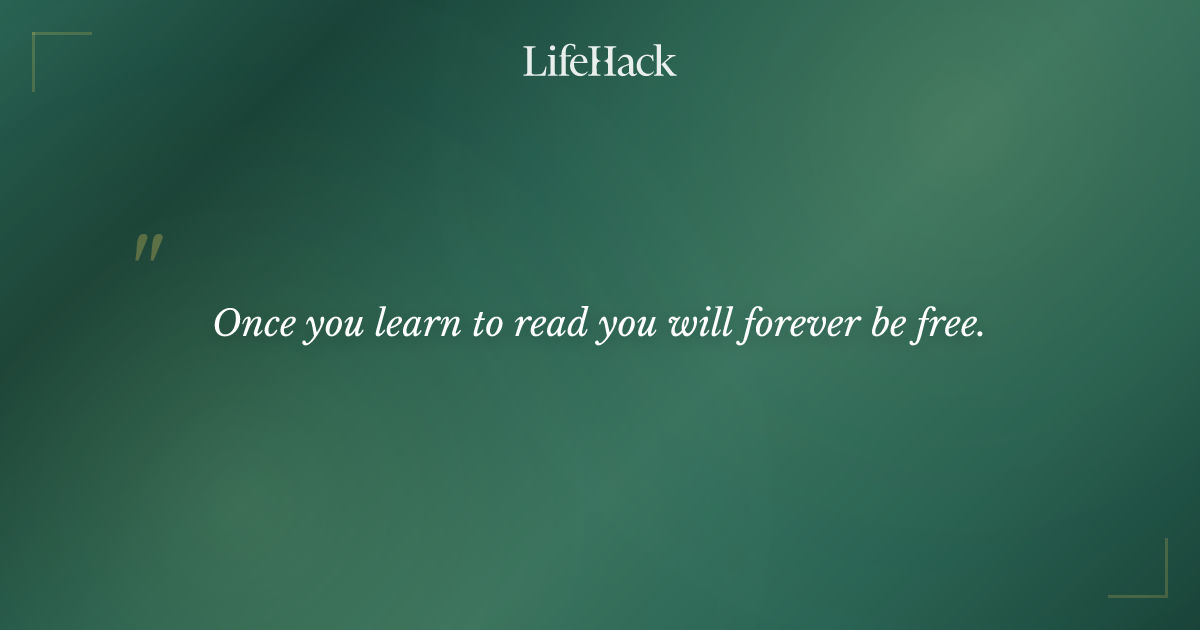 LifeHack

"

Once you learn to read you will forever be free.